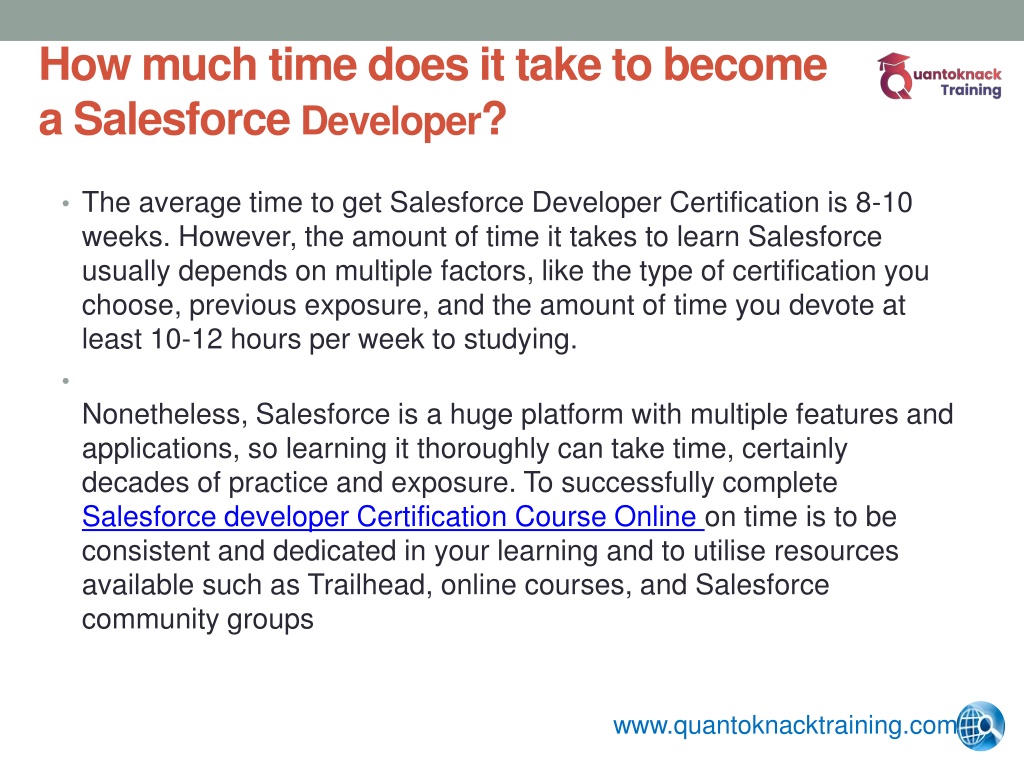 How much time does it take to become a Salesforce Developer?

Quantoknack Training

• The average time to get Salesforce Developer Certification is 8-10 weeks. However, the amount of time it takes to learn Salesforce usually depends on multiple factors, like the type of certification you choose, previous exposure, and the amount of time you devote at least 10-12 hours per week to studying.

•

Nonetheless, Salesforce is a huge platform with multiple features and applications, so learning it thoroughly can take time, certainly decades of practice and exposure. To successfully complete Salesforce developer Certification Course Online on time is to be consistent and dedicated in your learning and to utilise resources available such as Trailhead, online courses, and Salesforce community groups

www.quantoknacktraining.com